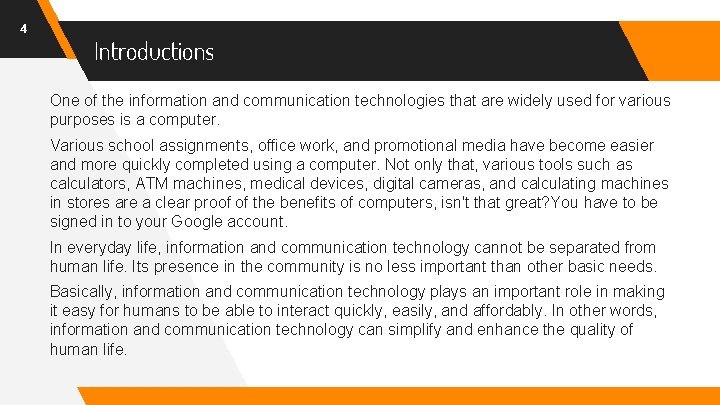 4

Introductions

One of the information and communication technologies that are widely used for various purposes is a computer.

Various school assignments, office work, and promotional media have become easier and more quickly completed using a computer. Not only that, various tools such as calculators, ATM machines, medical devices, digital cameras, and calculating machines in stores are a clear proof of the benefits of computers, isn't that great?You have to be signed in to your Google account.

In everyday life, information and communication technology cannot be separated from human life. Its presence in the community is no less important than other basic needs.

Basically, information and communication technology plays an important role in making it easy for humans to be able to interact quickly, easily, and affordably. In other words, information and communication technology can simplify and enhance the quality of human life.